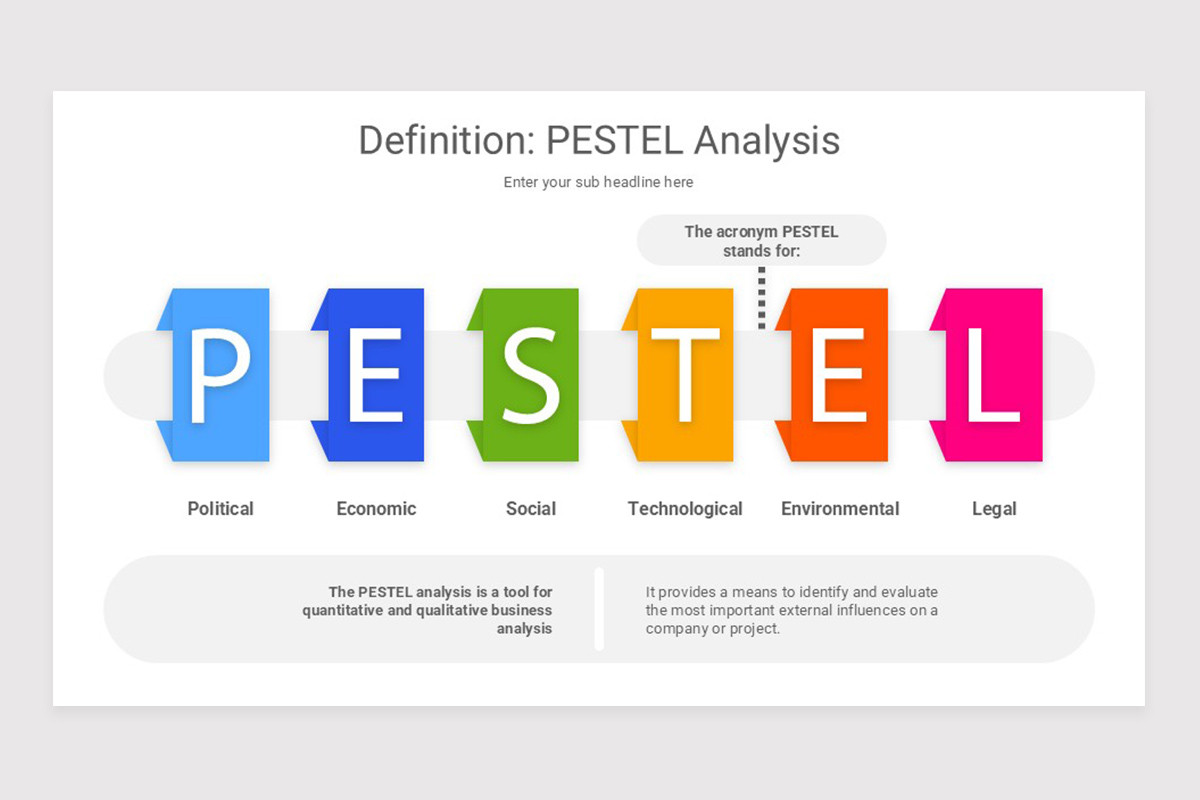 Definition: PESTEL Analysis

Enter your sub headline here

The acronym PESTEL stands for:

P E S T E L

Political

Economic

Social

Technological

Environmental

Legal

The PESTEL analysis is a tool for quantitative and qualitative business analysis

It provides a means to identify and evaluate the most important external influences on a company or project.